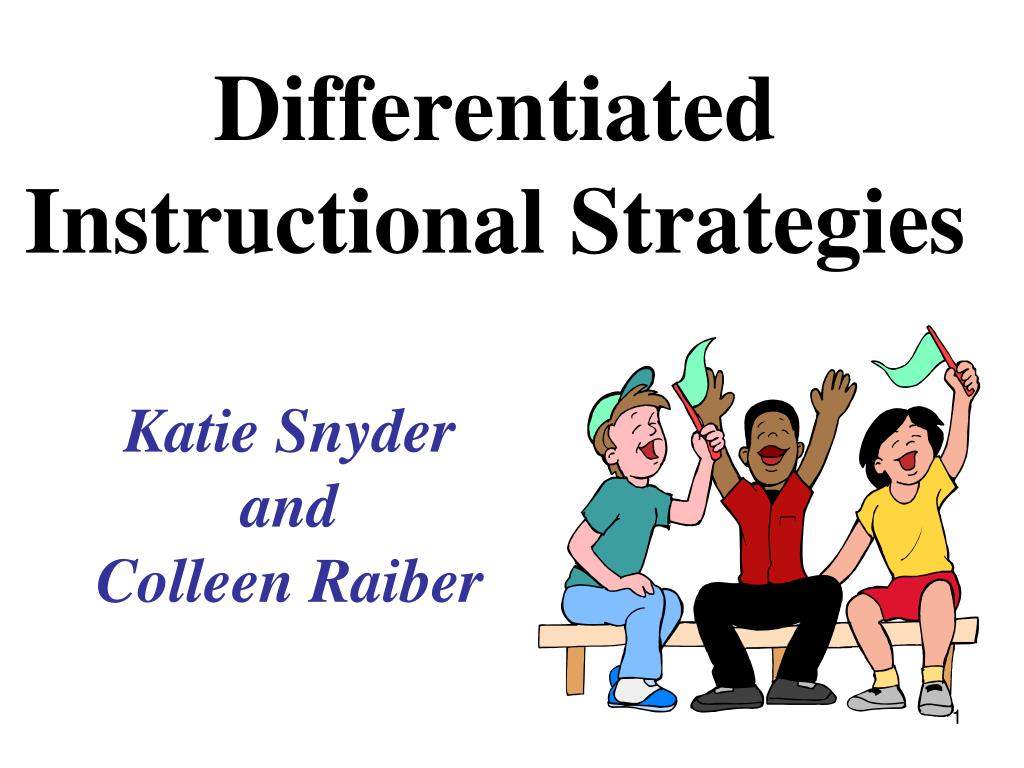 Differentiated Instructional Strategies

Katie Snyder
and
Colleen Raiber

1